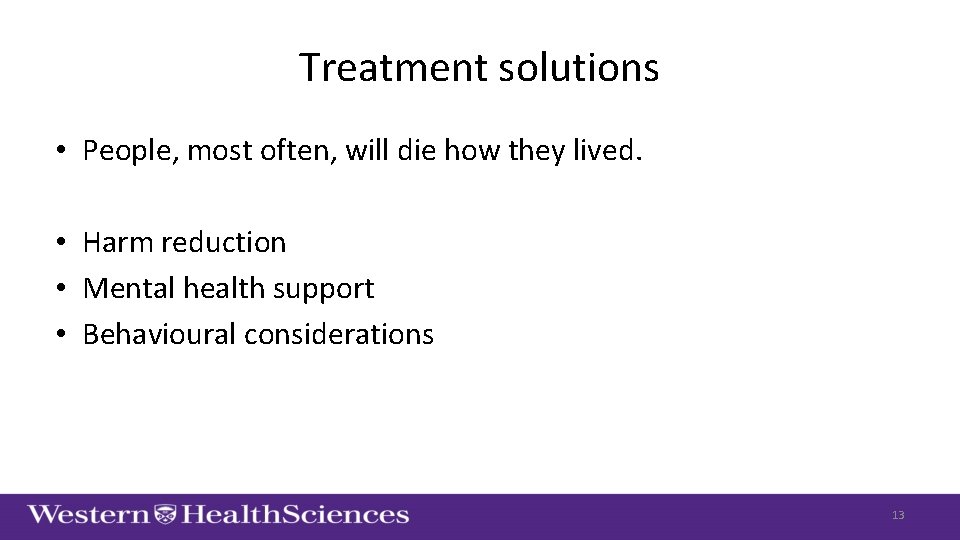 Treatment solutions

• People, most often, will die how they lived.

• Harm reduction
• Mental health support
• Behavioural considerations

Western HealthSciences

13